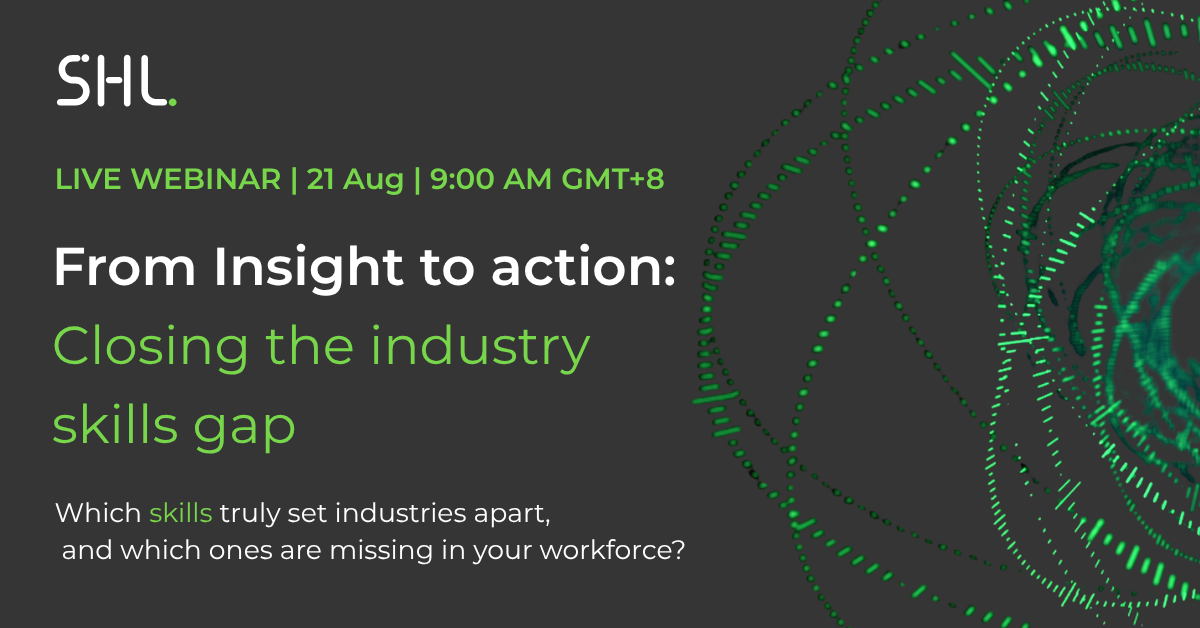 SHL.

LIVE WEBINAR | 21 Aug | 9:00 AM GMT+8

From Insight to action: Closing the industry skills gap

Which skills truly set industries apart, and which ones are missing in your workforce?